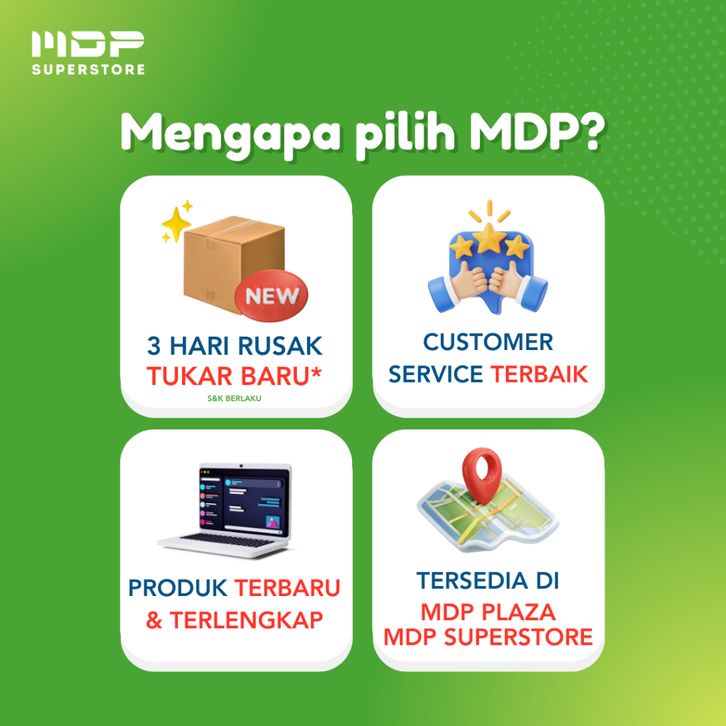 MDP
SUPERSTORE

Mengapa pilih MDP?

NEW

3 HARI RUSAK
TUKAR BARU*
S&K BERLAKU

CUSTOMER
SERVICE TERBAIK

PRODUK TERBARU
& TERLENGKAP

TERSEDIA DI
MDP PLAZA
MDP SUPERSTORE